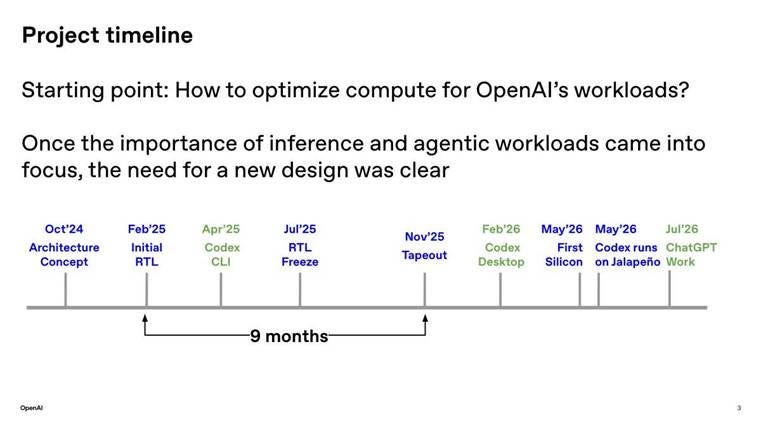 Project timeline

Starting point: How to optimize compute for OpenAI's workloads?

Once the importance of inference and agentic workloads came into focus, the need for a new design was clear

Oct'24
Architecture
Concept

Feb'25
Initial
RTL

Apr'25
Codex
CLI

Jul'25
RTL
Freeze

Nov'25
Tapeout

Feb'26
Codex
Desktop

May'26
First
Silicon

May'26
Codex runs
on Jalapeño

Jul'26
ChatGPT
Work

9 months

OpenAI

3